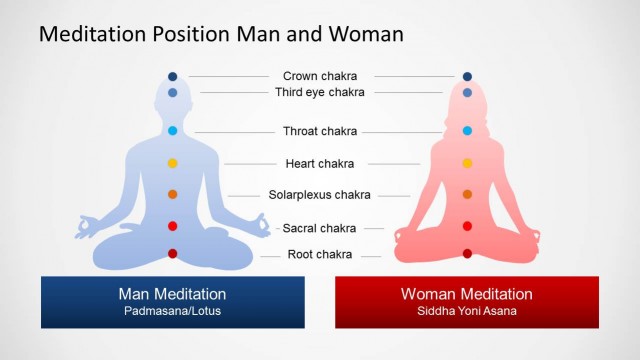 Meditation Position Man and Woman

Crown chakra
Third eye chakra
Throat chakra
Heart chakra
Solarplexus chakra
Sacral chakra
Root chakra

Man Meditation
Padmasana/Lotus

Woman Meditation
Siddha Yoni Asana